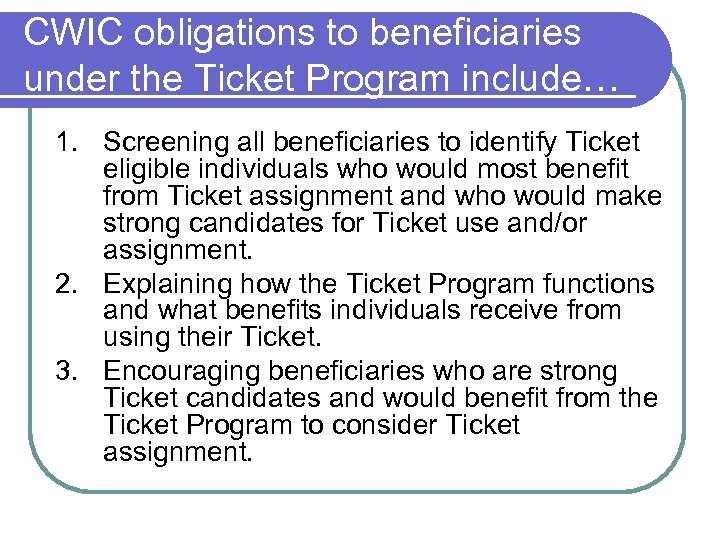 CWIC obligations to beneficiaries under the Ticket Program include…

1. Screening all beneficiaries to identify Ticket eligible individuals who would most benefit from Ticket assignment and who would make strong candidates for Ticket use and/or assignment.
2. Explaining how the Ticket Program functions and what benefits individuals receive from using their Ticket.
3. Encouraging beneficiaries who are strong Ticket candidates and would benefit from the Ticket Program to consider Ticket assignment.